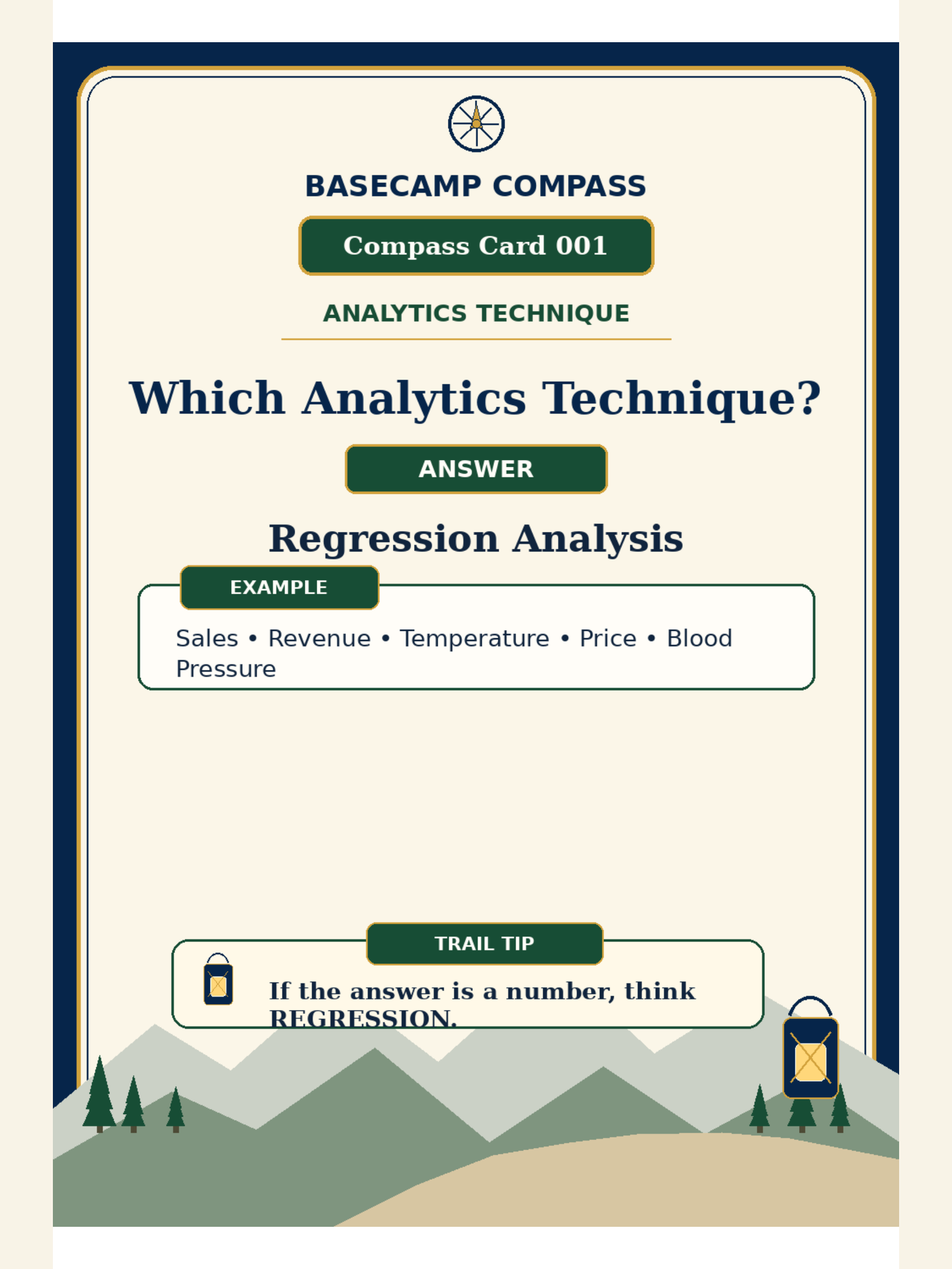 BASECAMP COMPASS

Compass Card 001

ANALYTICS TECHNIQUE

Which Analytics Technique?

ANSWER

Regression Analysis

EXAMPLE

Sales • Revenue • Temperature • Price • Blood Pressure

TRAIL TIP

If the answer is a number, think REGRESSION.